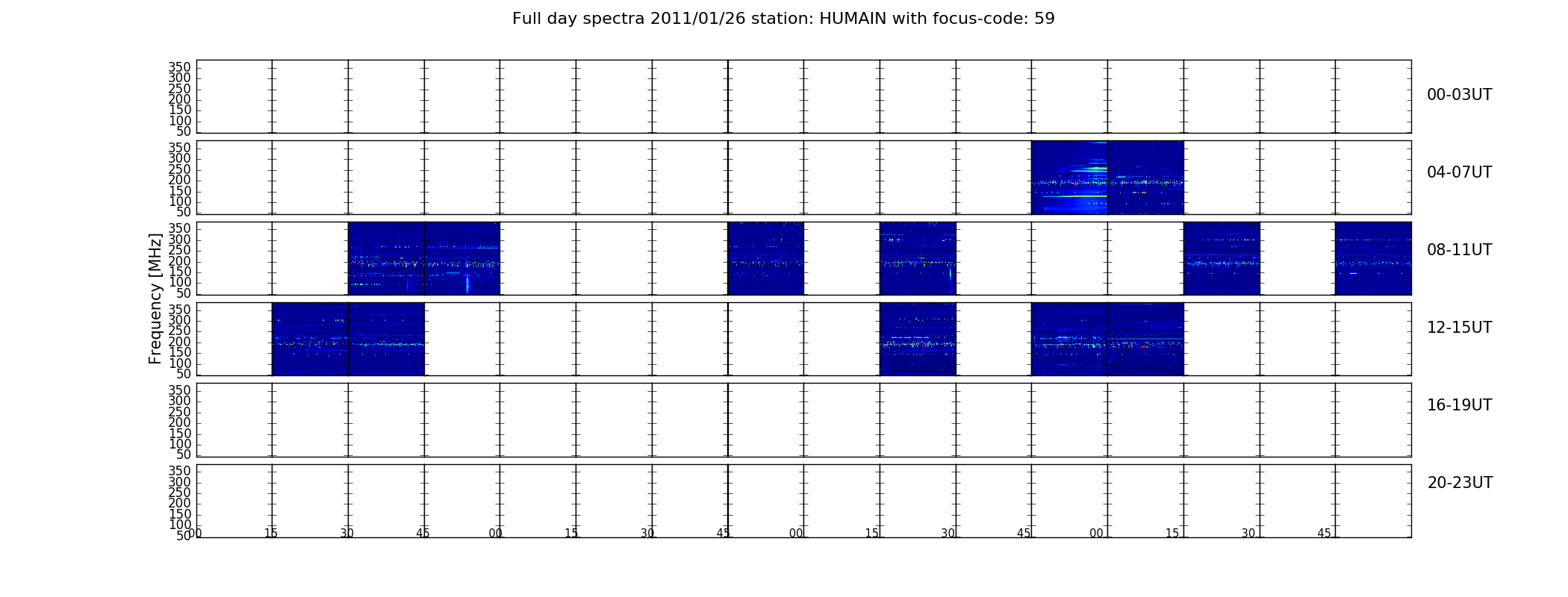 Full day spectra 2011/01/26 station: HUMAIN with focus-code: 59

Frequency [MHz]

350
300
250
200
150
100
50

00-03UT

350
300
250
200
150
100
50

04-07UT

350
300
250
200
150
100
50

08-11UT

350
300
250
200
150
100
50

12-15UT

350
300
250
200
150
100
50

16-19UT

350
300
250
200
150
100
50

20-23UT

00 15 30 45 00 15 30 45 00 15 30 45 00 15 30 45